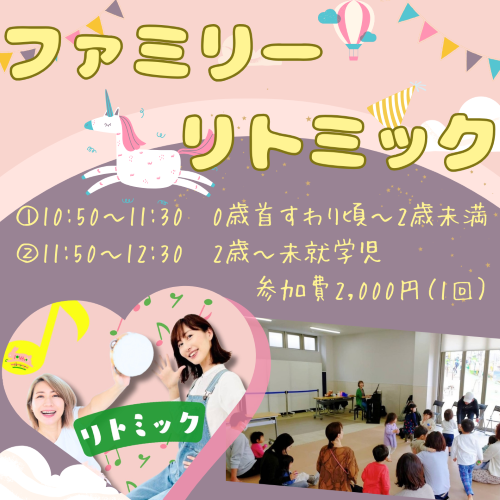 ファミリー

リトミック

①10:50〜11:30　0歳首すわり頃〜2歳未満

②11:50〜12:30　2歳〜未就学児

参加費2,000円（1回）

リトミック